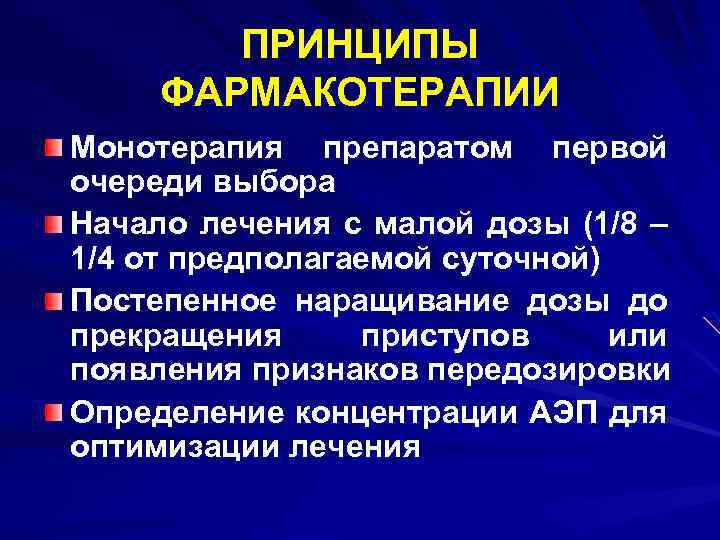 ПРИНЦИПЫ ФАРМАКОТЕРАПИИ

Монотерапия препаратом первой очереди выбора

Начало лечения с малой дозы (1/8 – 1/4 от предполагаемой суточной)

Постепенное наращивание дозы до прекращения приступов или появления признаков передозировки

Определение концентрации АЭП для оптимизации лечения